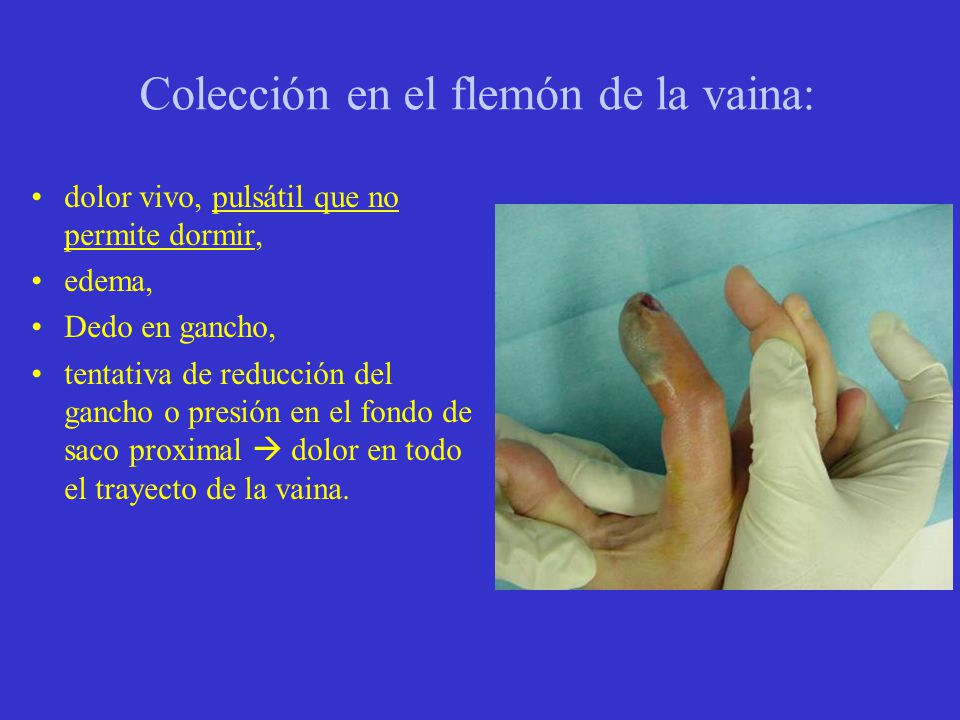 Colección en el flemón de la vaina:

• dolor vivo, pulsátil que no permite dormir,
• edema,
• Dedo en gancho,
• tentativa de reducción del gancho o presión en el fondo de saco proximal → dolor en todo el trayecto de la vaina.